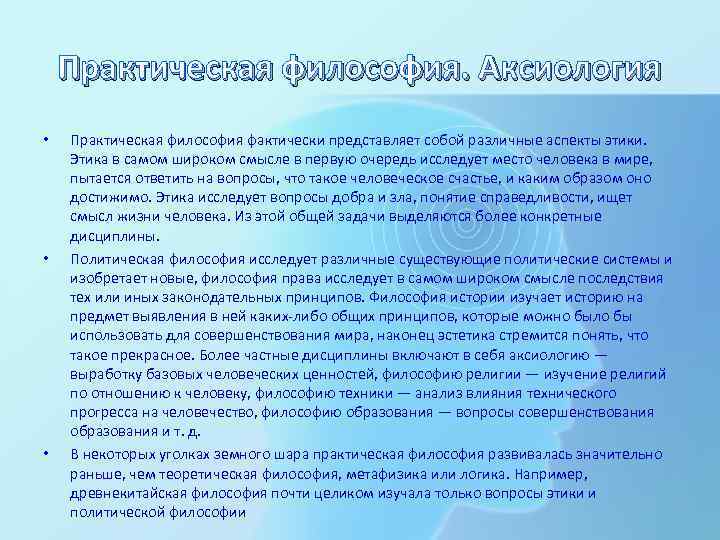 Практическая философия. Аксиология

• Практическая философия фактически представляет собой различные аспекты этики. Этика в самом широком смысле в первую очередь исследует место человека в мире, пытается ответить на вопросы, что такое человеческое счастье, и каким образом оно достижимо. Этика исследует вопросы добра и зла, понятие справедливости, ищет смысл жизни человека. Из этой общей задачи выделяются более конкретные дисциплины.

• Политическая философия исследует различные существующие политические системы и изобретает новые, философия права исследует в самом широком смысле последствия тех или иных законодательных принципов. Философия истории изучает историю на предмет выявления в ней каких-либо общих принципов, которые можно было бы использовать для совершенствования мира, наконец эстетика стремится понять, что такое прекрасное. Более частные дисциплины включают в себя аксиологию — выработку базовых человеческих ценностей, философию религии — изучение религий по отношению к человеку, философию техники — анализ влияния технического прогресса на человечество, философию образования — вопросы совершенствования образования и т. д.

• В некоторых уголках земного шара практическая философия развивалась значительно раньше, чем теоретическая философия, метафизика или логика. Например, древнекитайская философия почти целиком изучала только вопросы этики и политической философии